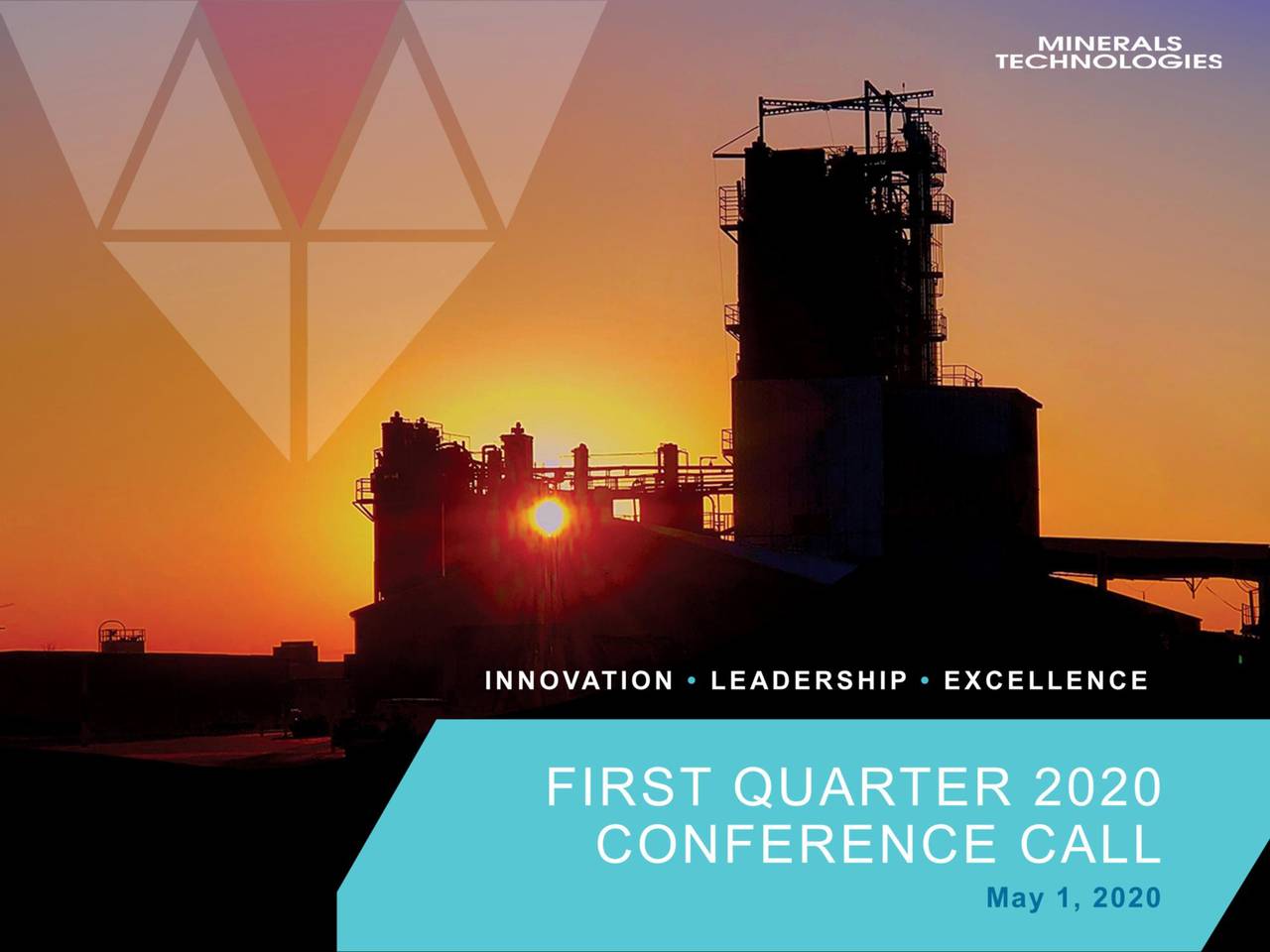 MINERALS
TECHNOLOGIES

INNOVATION • LEADERSHIP • EXCELLENCE

FIRST QUARTER 2020
CONFERENCE CALL

May 1, 2020